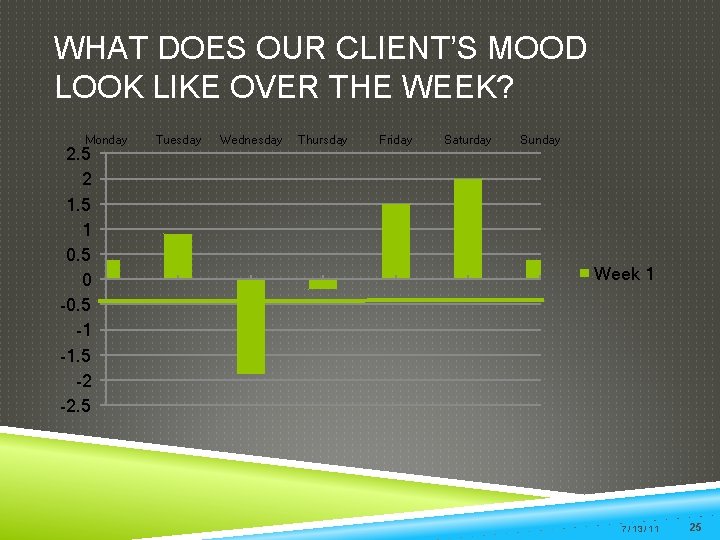 WHAT DOES OUR CLIENT'S MOOD LOOK LIKE OVER THE WEEK?

Monday Tuesday Wednesday Thursday Friday Saturday Sunday

2.5
2
1.5
1
0.5
0
-0.5
-1
-1.5
-2
-2.5

Week 1

7/13/11 25